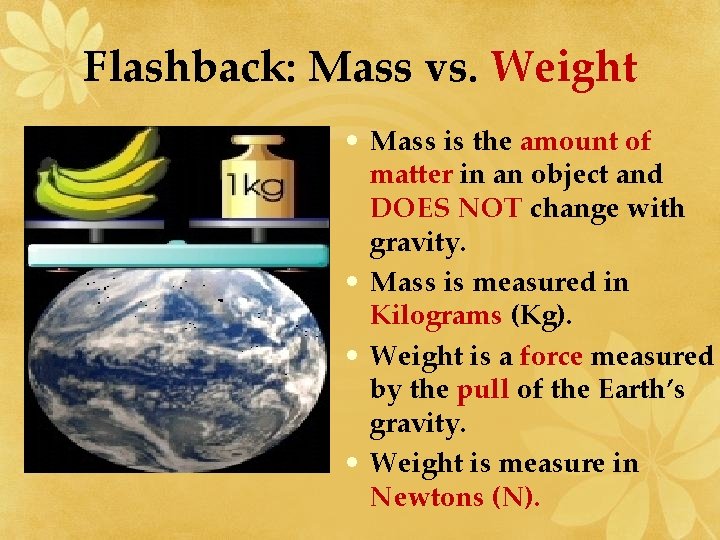 Flashback: Mass vs. Weight

1kg

• Mass is the amount of matter in an object and DOES NOT change with gravity.
• Mass is measured in Kilograms (Kg).
• Weight is a force measured by the pull of the Earth's gravity.
• Weight is measure in Newtons (N).